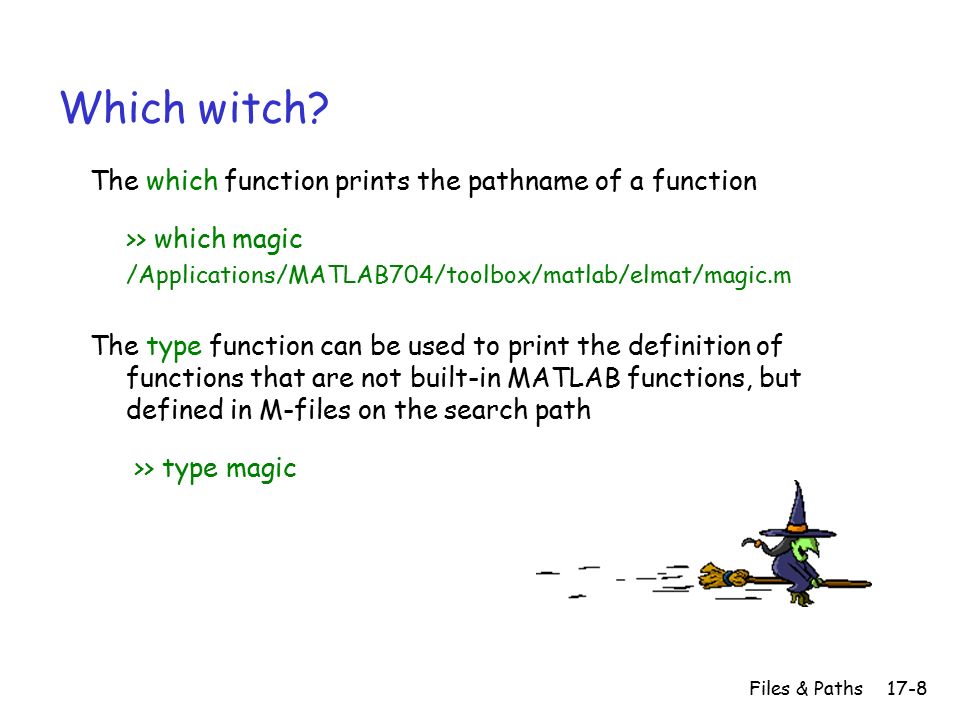 Which witch?

The which function prints the pathname of a function

>> which magic
/Applications/MATLAB704/toolbox/matlab/elmat/magic.m

The type function can be used to print the definition of functions that are not built-in MATLAB functions, but defined in M-files on the search path

>> type magic

Files & Paths 17-8